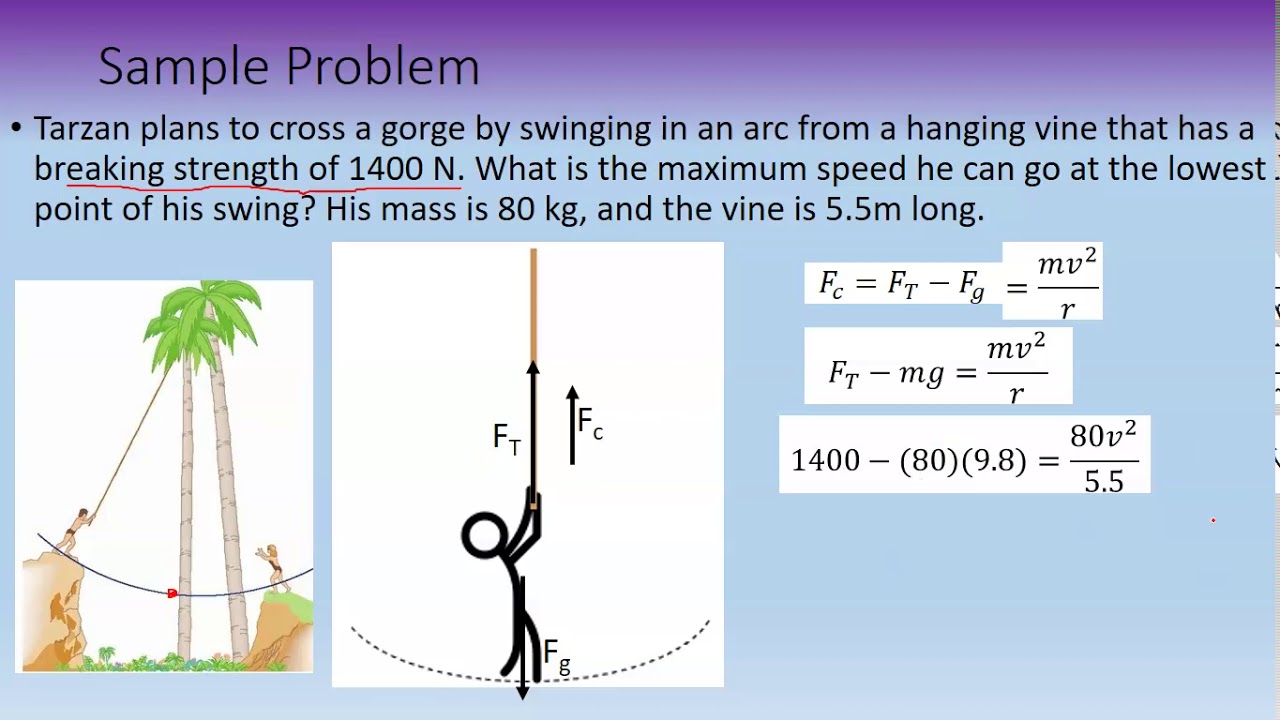 Sample Problem

• Tarzan plans to cross a gorge by swinging in an arc from a hanging vine that has a breaking strength of 1400 N. What is the maximum speed he can go at the lowest point of his swing? His mass is 80 kg, and the vine is 5.5m long.

$F_T$

$F_c$

$F_g$

$F_c = F_T - F_g = \frac{mv^2}{r}$

$F_T - mg = \frac{mv^2}{r}$

$1400 - (80)(9.8) = \frac{80v^2}{5.5}$